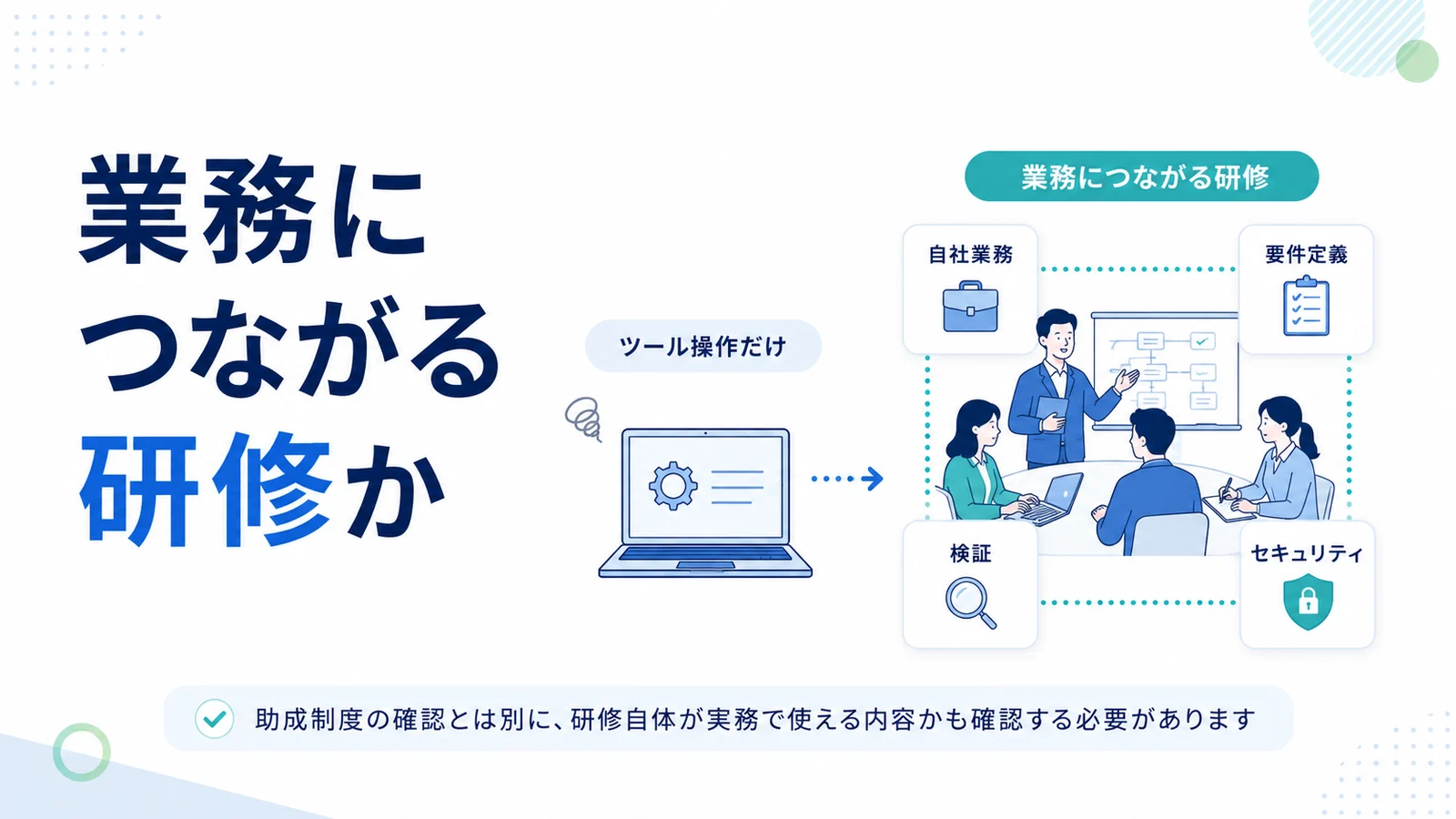 業務に
つながる
研修か

ツール操作だけ

業務につながる研修

自社業務

要件定義

検証

セキュリティ

助成制度の確認とは別に、研修自体が実務で使える内容かも確認する必要があります